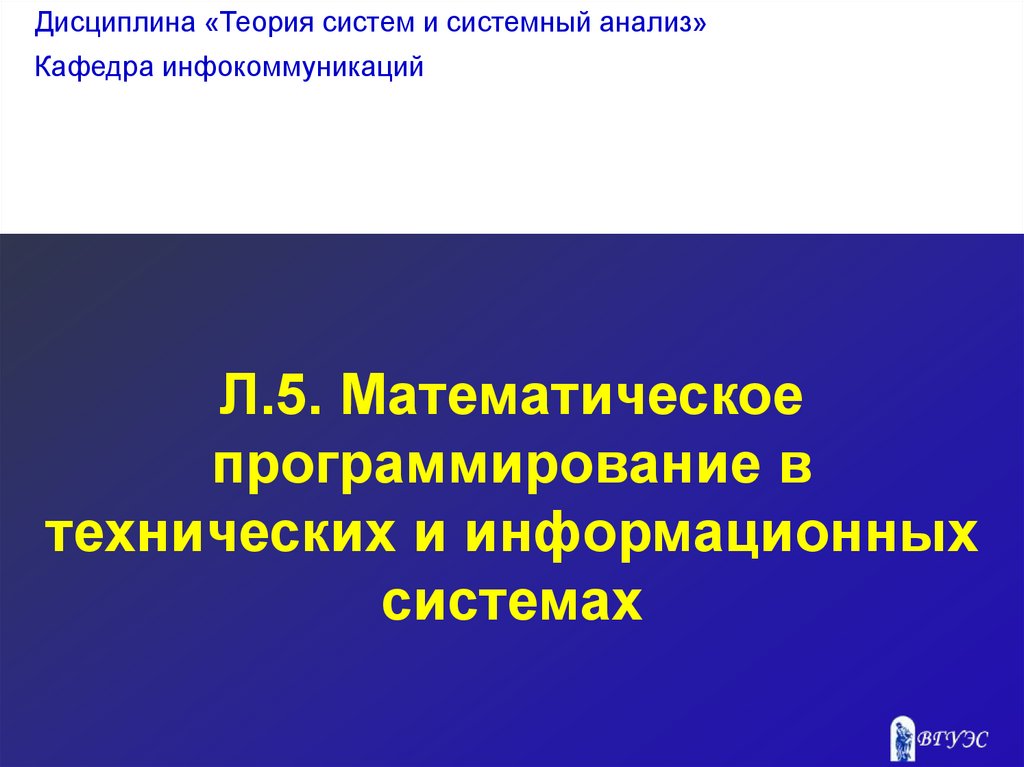 Дисциплина «Теория систем и системный анализ»
Кафедра инфокоммуникаций

Л.5. Математическое программирование в технических и информационных системах

ВГУЭС